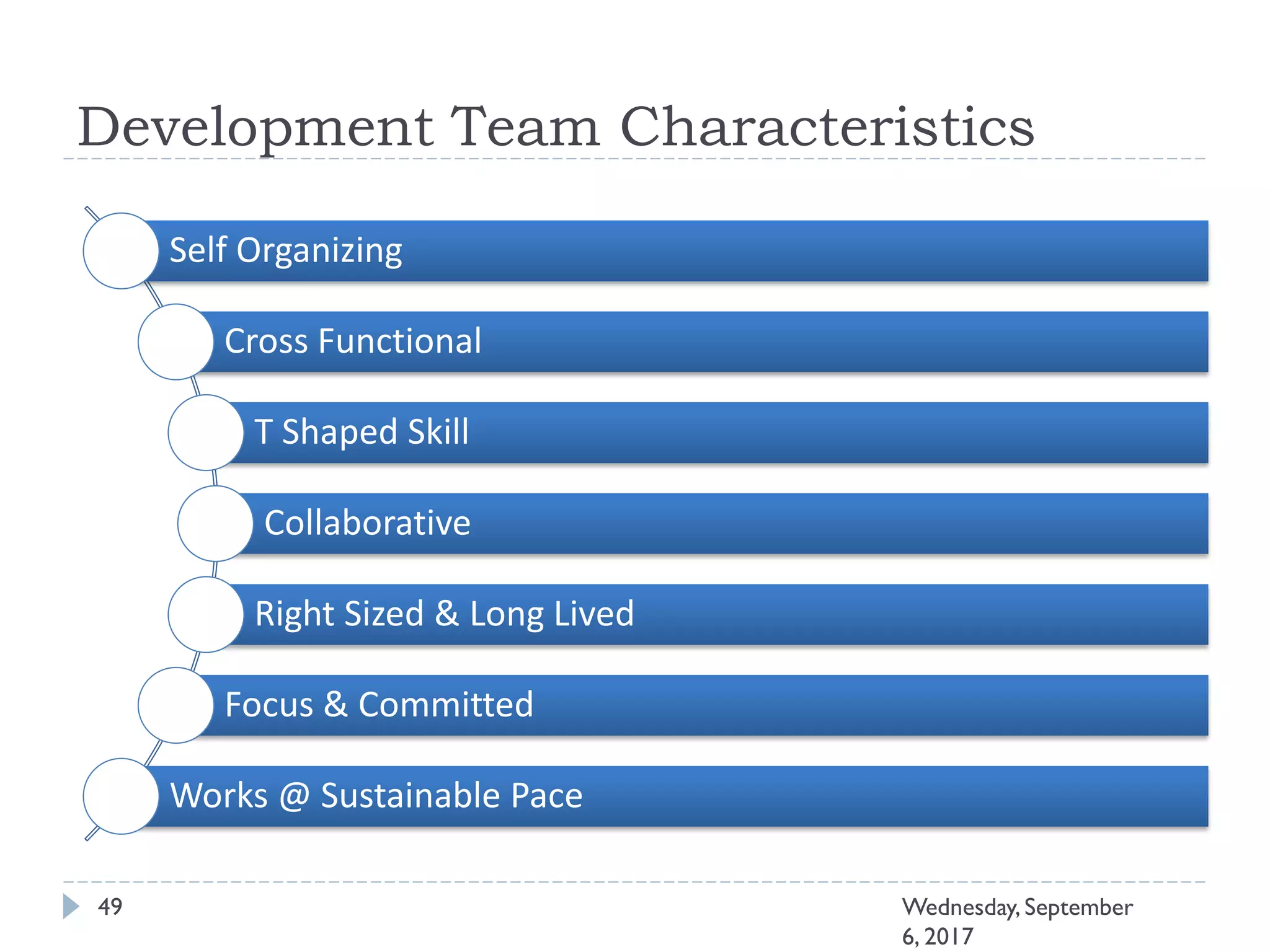 Development Team Characteristics

Self Organizing

Cross Functional

T Shaped Skill

Collaborative

Right Sized & Long Lived

Focus & Committed

Works @ Sustainable Pace

49

Wednesday, September 6, 2017